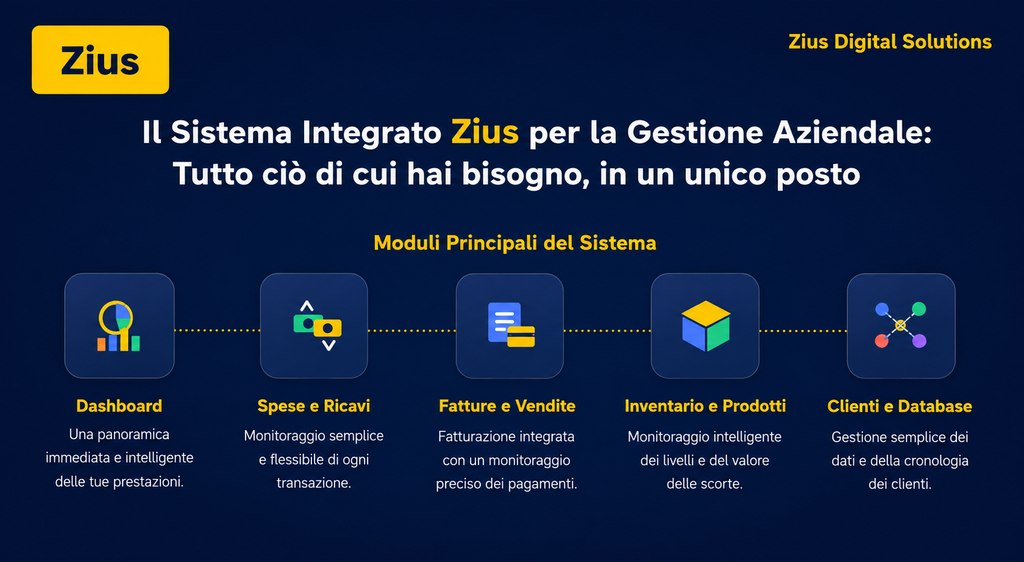 Zius

Zius Digital Solutions

Il Sistema Integrato Zius per la Gestione Aziendale: Tutto ciò di cui hai bisogno, in un unico posto

Moduli Principali del Sistema

Dashboard
Una panoramica immediata e intelligente delle tue prestazioni.

Spese e Ricavi
Monitoraggio semplice e flessibile di ogni transazione.

Fatture e Vendite
Fatturazione integrata con un monitoraggio preciso dei pagamenti.

Inventario e Prodotti
Monitoraggio intelligente dei livelli e del valore delle scorte.

Clienti e Database
Gestione semplice dei dati e della cronologia dei clienti.